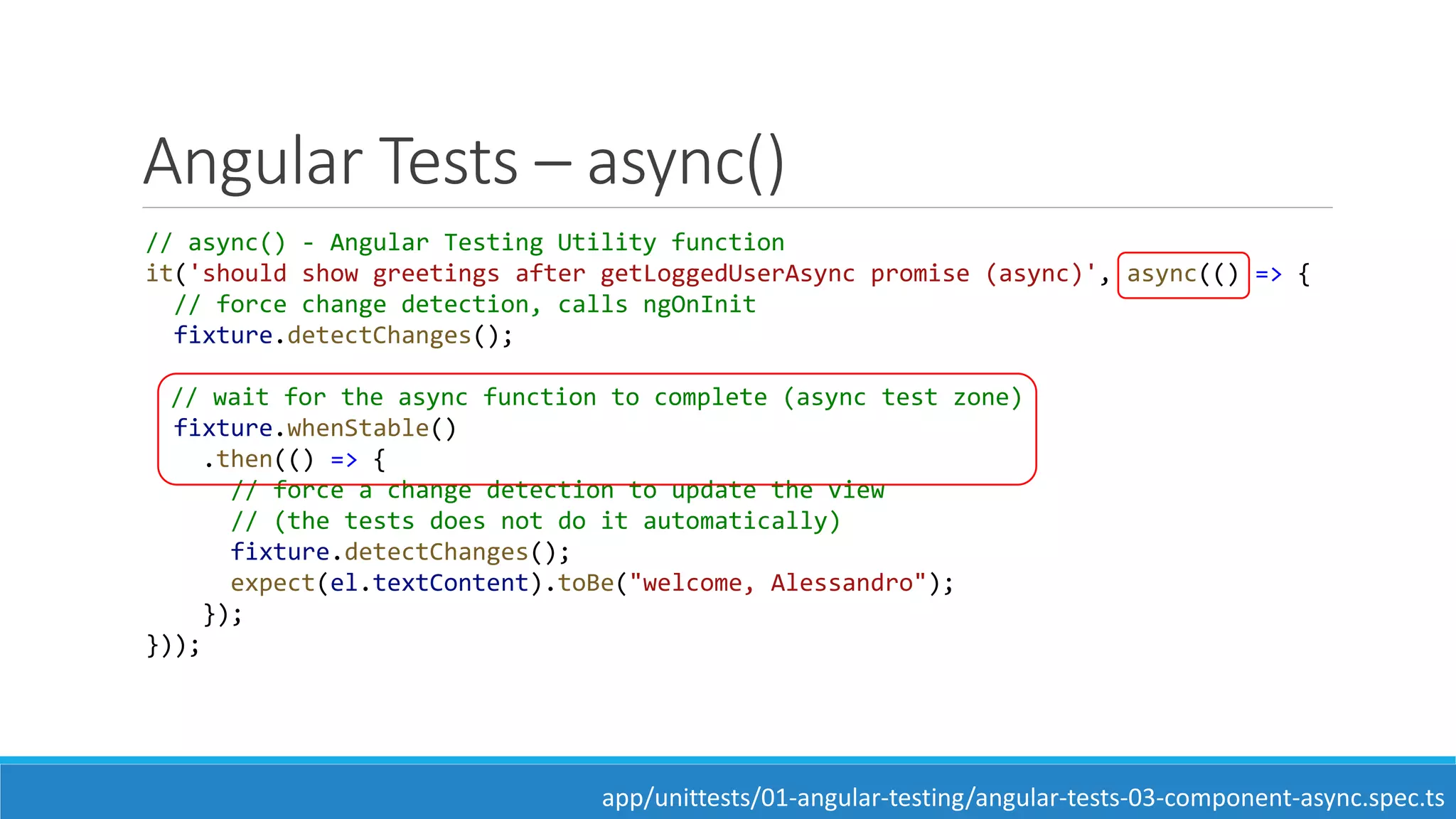 Angular Tests – async()

// async() - Angular Testing Utility function
it('should show greetings after getLoggedUserAsync promise (async)', async(() => {
  // force change detection, calls ngOnInit
  fixture.detectChanges();

  // wait for the async function to complete (async test zone)
  fixture.whenStable()
    .then(() => {
      // force a change detection to update the view
      // (the tests does not do it automatically)
      fixture.detectChanges();
      expect(el.textContent).toBe("welcome, Alessandro");
    });
}));

app/unittests/01-angular-testing/angular-tests-03-component-async.spec.ts